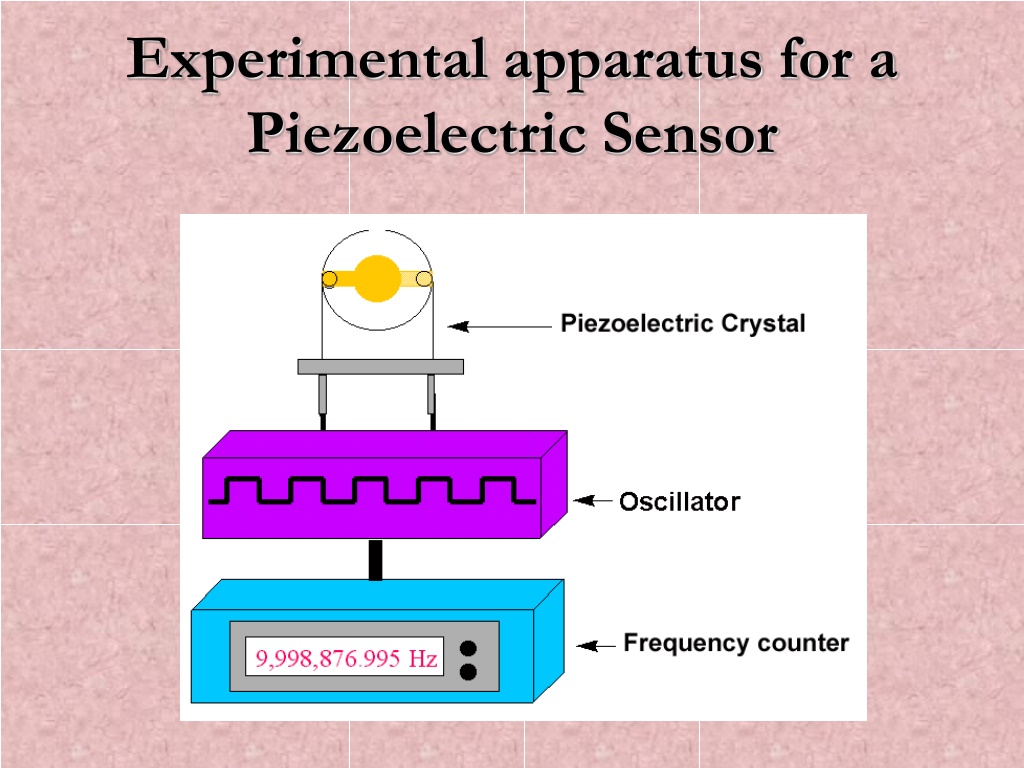 Experimental apparatus for a Piezoelectric Sensor

Piezoelectric Crystal

Oscillator

9,998,876.995 Hz

Frequency counter